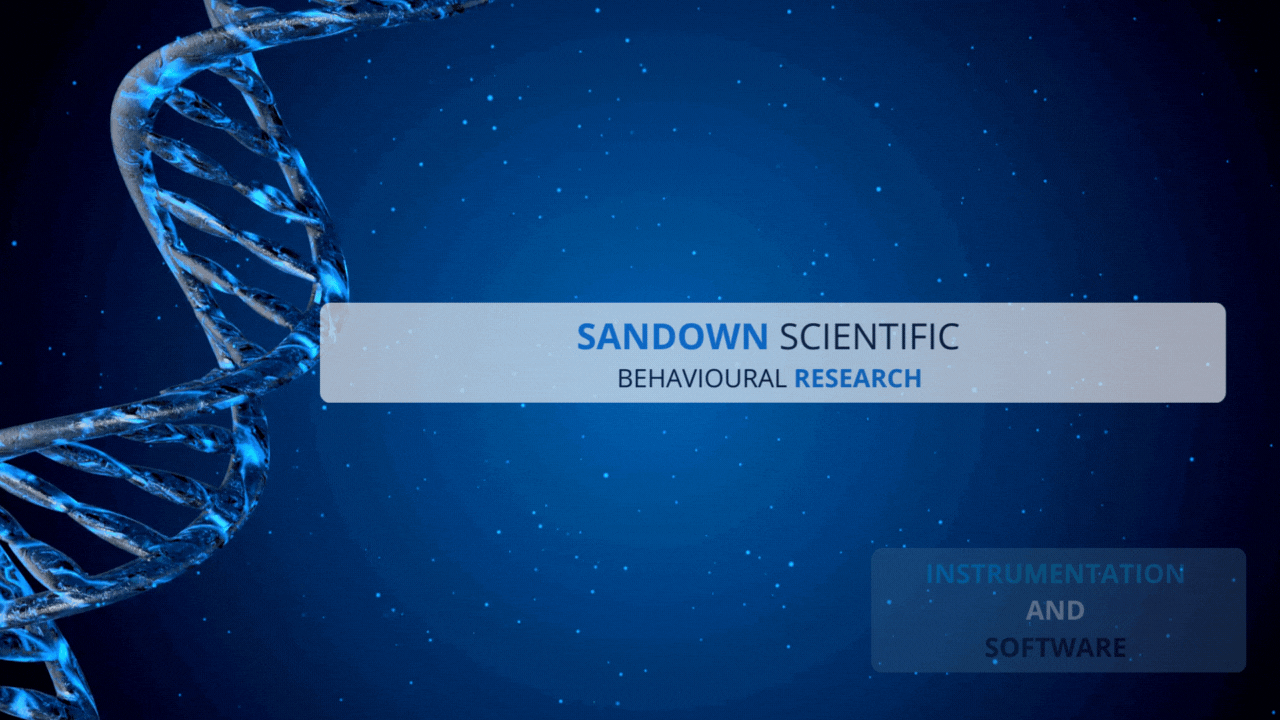 SANDOWN SCIENTIFIC
BEHAVIOURAL RESEARCH

INSTRUMENTATION
AND
SOFTWARE